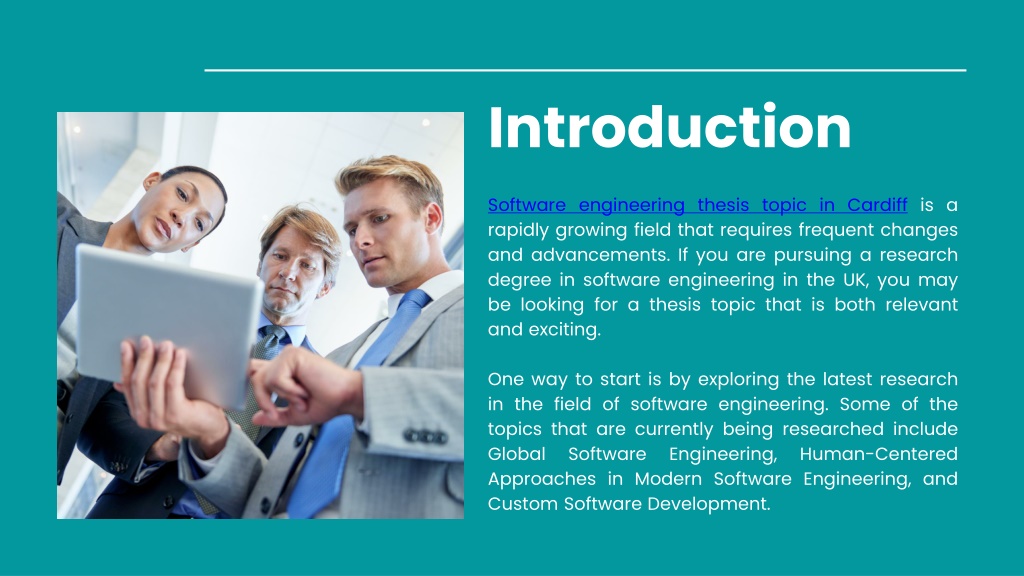 Introduction

Software engineering thesis topic in Cardiff is a rapidly growing field that requires frequent changes and advancements. If you are pursuing a research degree in software engineering in the UK, you may be looking for a thesis topic that is both relevant and exciting.

One way to start is by exploring the latest research in the field of software engineering. Some of the topics that are currently being researched include Global Software Engineering, Human-Centered Approaches in Modern Software Engineering, and Custom Software Development.